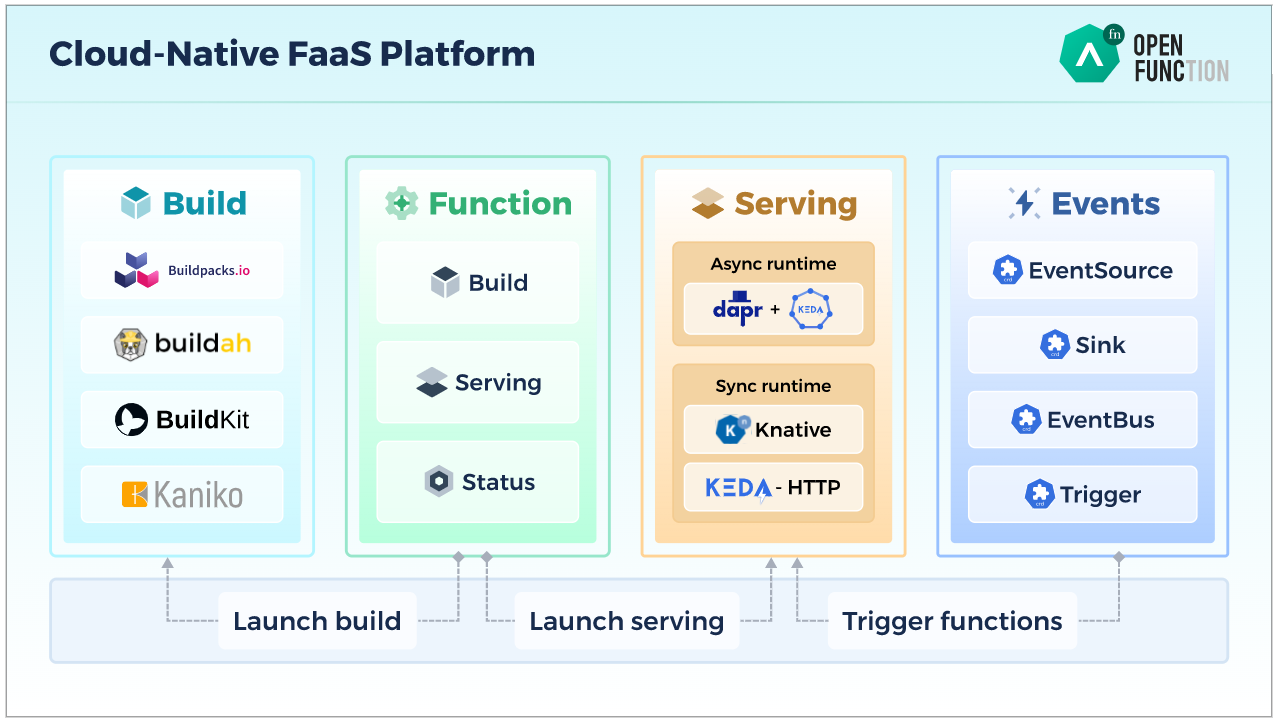 Cloud-Native FaaS Platform

fn OPEN FUNCTION

Build

Buildpacks.io

buildah

BuildKit

Kaniko

Function

Build

Serving

Status

Serving

Async runtime

dapr + KEDA

Sync runtime

Knative

KEDA - HTTP

Events

EventSource

Sink

EventBus

Trigger

Launch build

Launch serving

Trigger functions